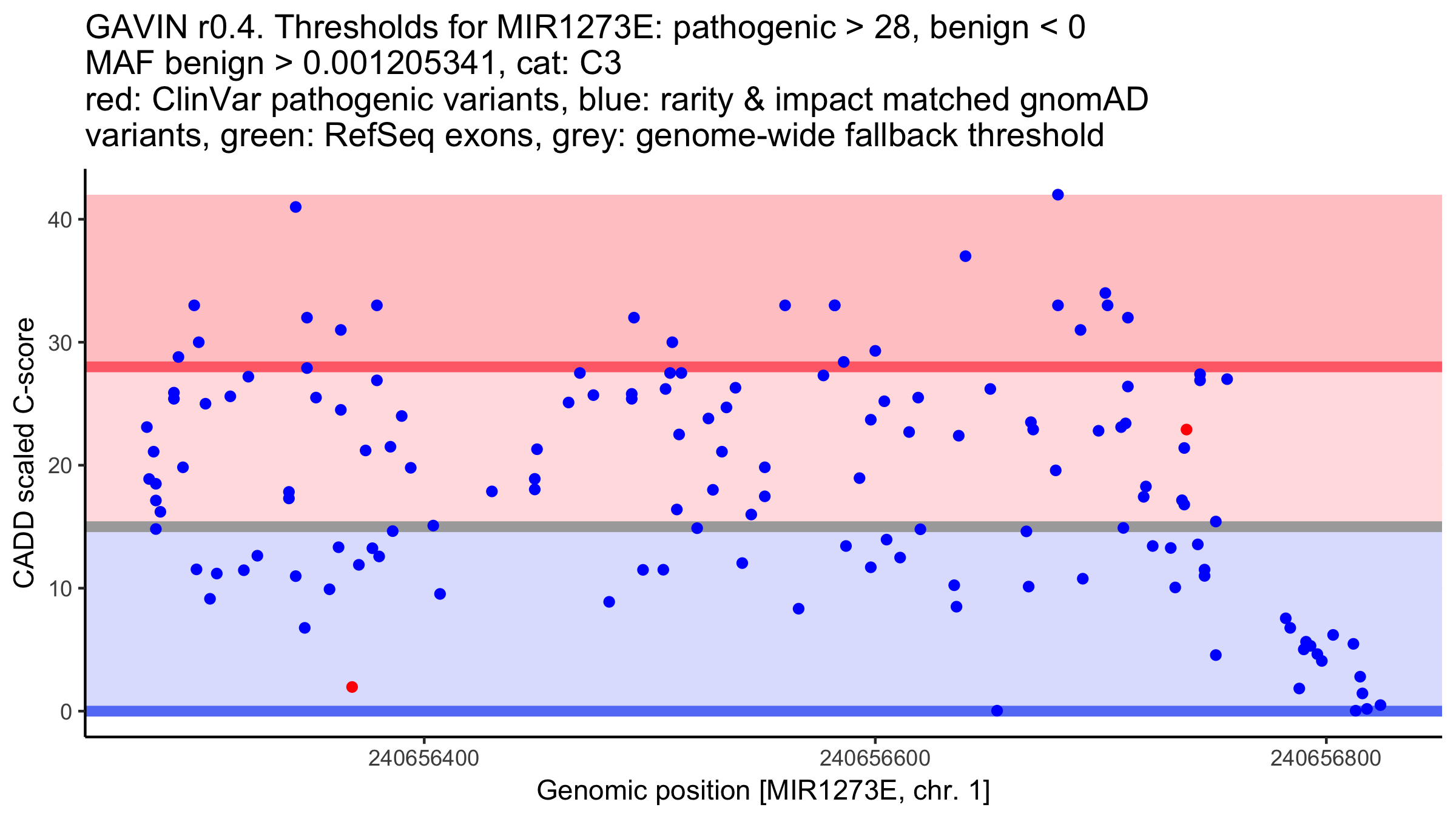 GAVIN r0.4. Thresholds for MIR1273E: pathogenic > 28, benign < 0
MAF benign > 0.001205341, cat: C3
red: ClinVar pathogenic variants, blue: rarity & impact matched gnomAD variants, green: RefSeq exons, grey: genome-wide fallback threshold

CADD scaled C-score

40
30
20
10
0

240656400
240656600
240656800

Genomic position [MIR1273E, chr. 1]